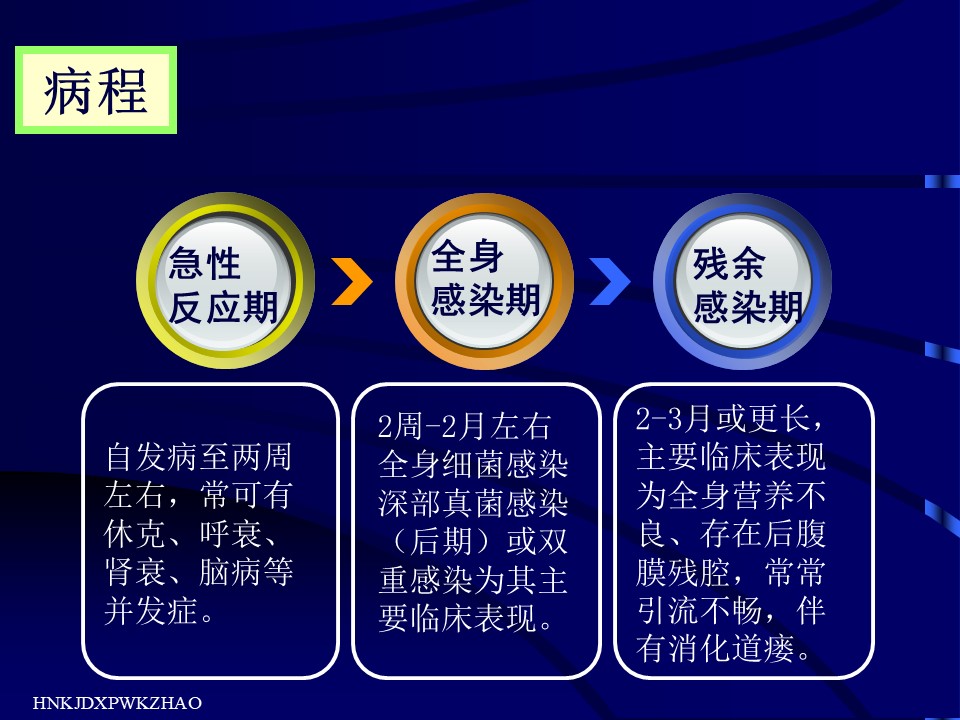 病程

急性反应期

全身感染期

残余感染期

自发病至两周左右，常可有休克、呼衰、肾衰、脑病等并发症。

2周-2月左右全身细菌感染深部真菌感染（后期）或双重感染为其主要临床表现。

2-3月或更长，主要临床表现为全身营养不良、存在后腹膜残腔，常常引流不畅，伴有消化道瘘。

HNKJDXPWKZHAO